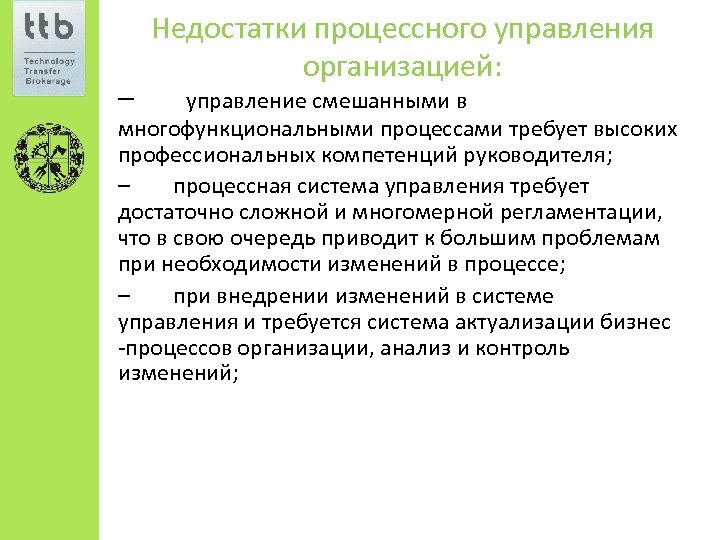 ttb
Technology Transfer Brokerage

Недостатки процессного управления организацией:

– управление смешанными в многофункциональными процессами требует высоких профессиональных компетенций руководителя;

– процессная система управления требует достаточно сложной и многомерной регламентации, что в свою очередь приводит к большим проблемам при необходимости изменений в процессе;

– при внедрении изменений в системе управления и требуется система актуализации бизнес -процессов организации, анализ и контроль изменений;